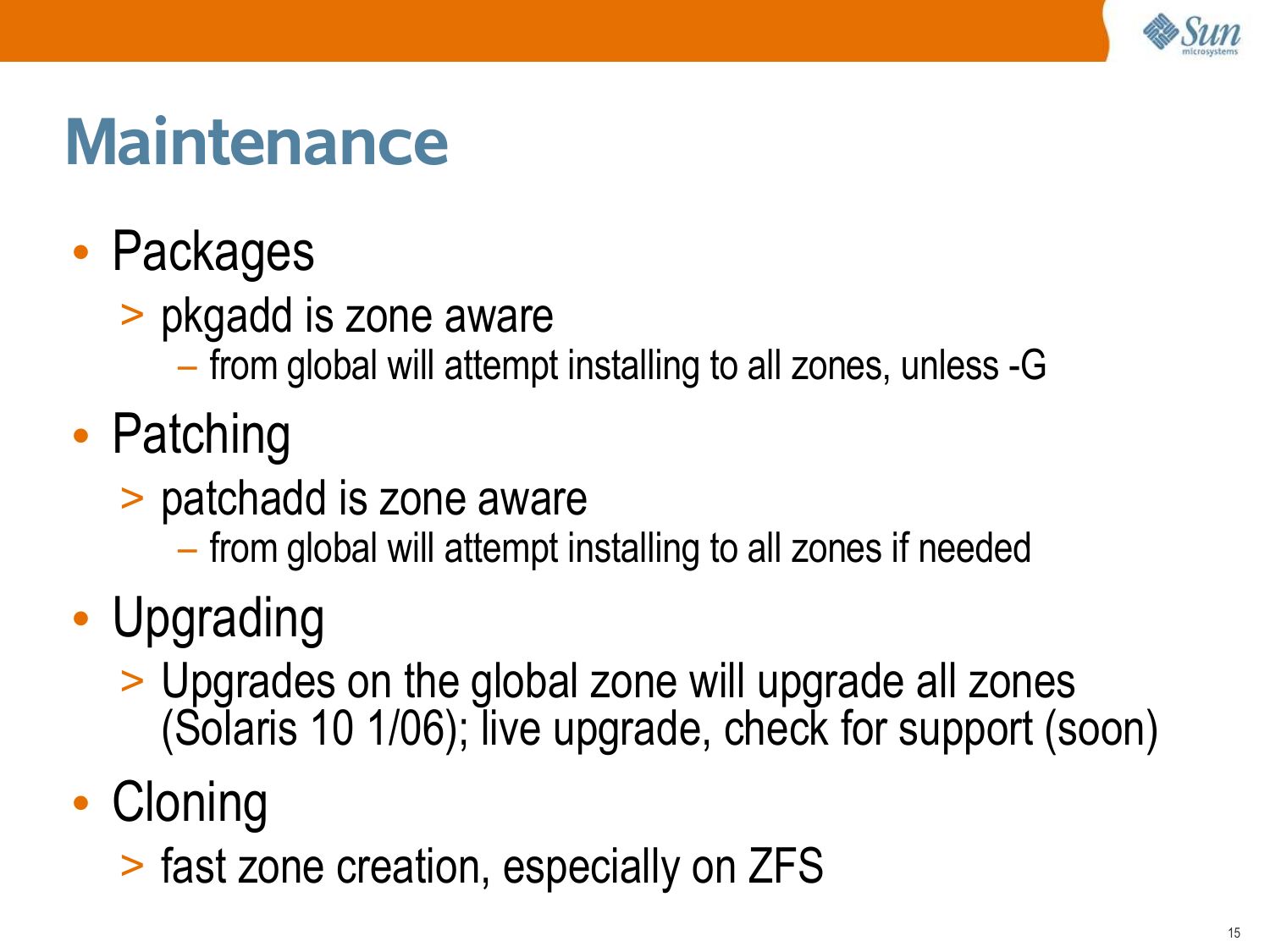 Sun microsystems

Maintenance

• Packages
> pkgadd is zone aware
– from global will attempt installing to all zones, unless -G

• Patching
> patchadd is zone aware
– from global will attempt installing to all zones if needed

• Upgrading
> Upgrades on the global zone will upgrade all zones (Solaris 10 1/06); live upgrade, check for support (soon)

• Cloning
> fast zone creation, especially on ZFS

15